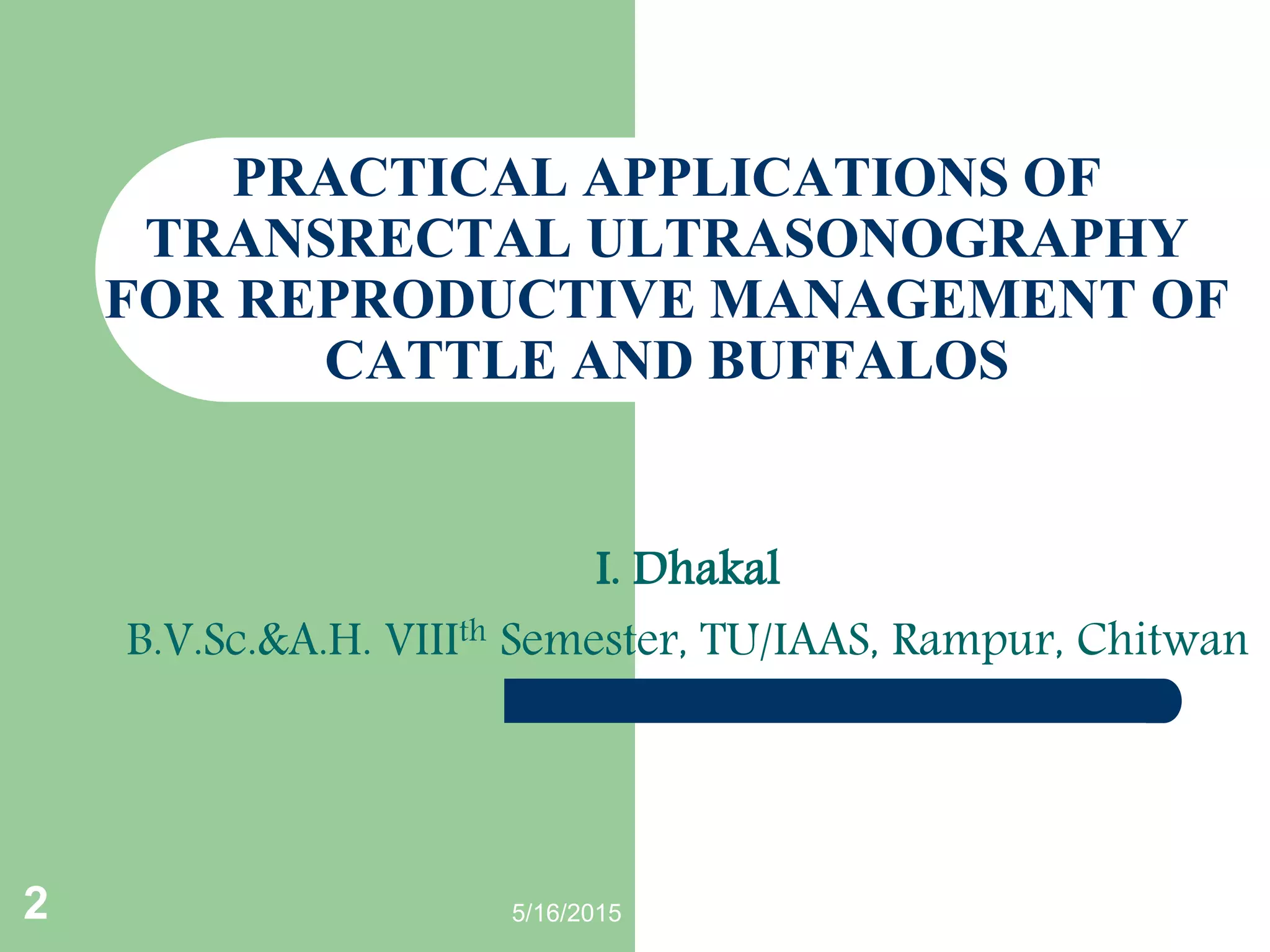 PRACTICAL APPLICATIONS OF TRANSRECTAL ULTRASONOGRAPHY FOR REPRODUCTIVE MANAGEMENT OF CATTLE AND BUFFALOS

I. Dhakal

B.V.Sc.&A.H. VIII$^{th}$ Semester, TU/IAAS, Rampur, Chitwan

2

5/16/2015